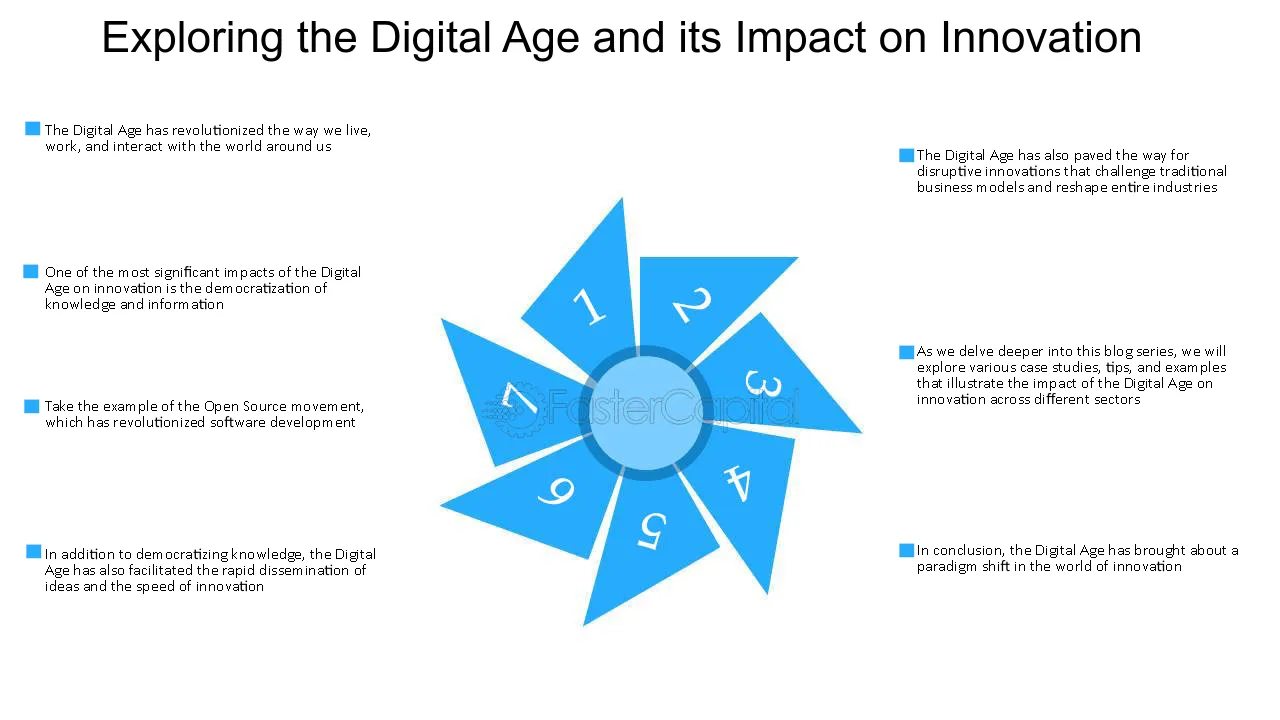 Exploring the Digital Age and its Impact on Innovation

The Digital Age has revolutionized the way we live, work, and interact with the world around us

One of the most significant impacts of the Digital Age on innovation is the democratization of knowledge and information

Take the example of the Open Source movement, which has revolutionized software development

In addition to democratizing knowledge, the Digital Age has also facilitated the rapid dissemination of ideas and the speed of innovation

1
2
3
4
5
6
7

FasterCapital

The Digital Age has also paved the way for disruptive innovations that challenge traditional business models and reshape entire industries

As we delve deeper into this blog series, we will explore various case studies, tips, and examples that illustrate the impact of the Digital Age on innovation across different sectors

In conclusion, the Digital Age has brought about a paradigm shift in the world of innovation